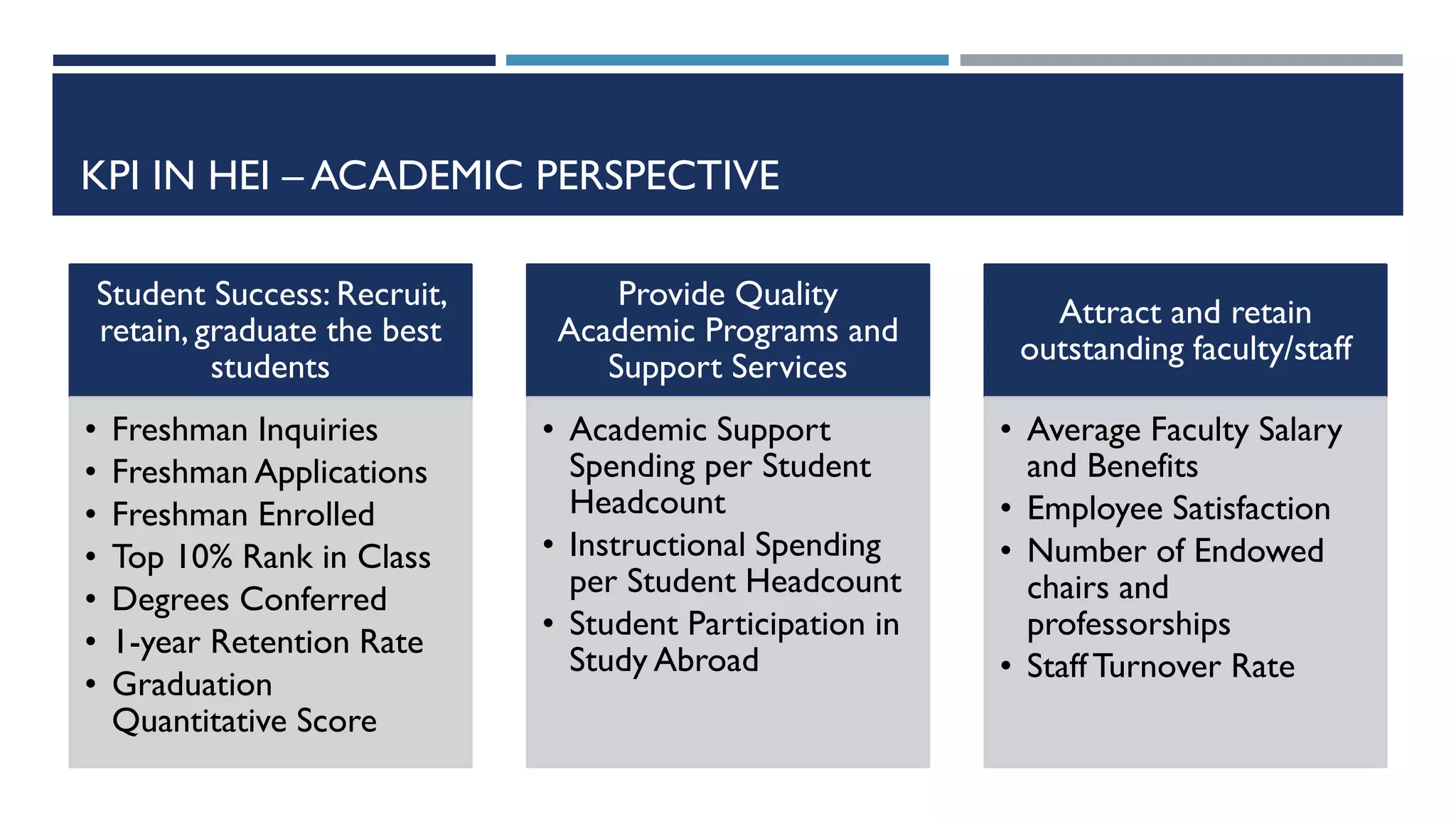 KPI IN HEI – ACADEMIC PERSPECTIVE

Student Success: Recruit, retain, graduate the best students

• Freshman Inquiries
• Freshman Applications
• Freshman Enrolled
• Top 10% Rank in Class
• Degrees Conferred
• 1-year Retention Rate
• Graduation Quantitative Score

Provide Quality Academic Programs and Support Services

• Academic Support Spending per Student Headcount
• Instructional Spending per Student Headcount
• Student Participation in Study Abroad

Attract and retain outstanding faculty/staff

• Average Faculty Salary and Benefits
• Employee Satisfaction
• Number of Endowed chairs and professorships
• Staff Turnover Rate